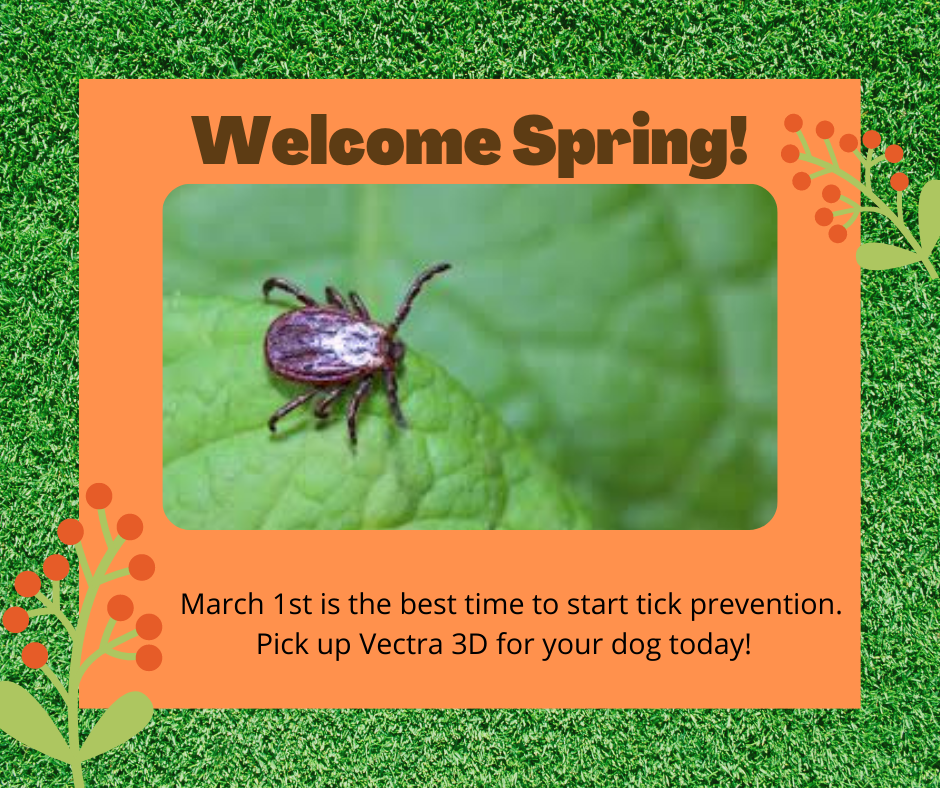 Welcome Spring!

March 1st is the best time to start tick prevention. Pick up Vectra 3D for your dog today!